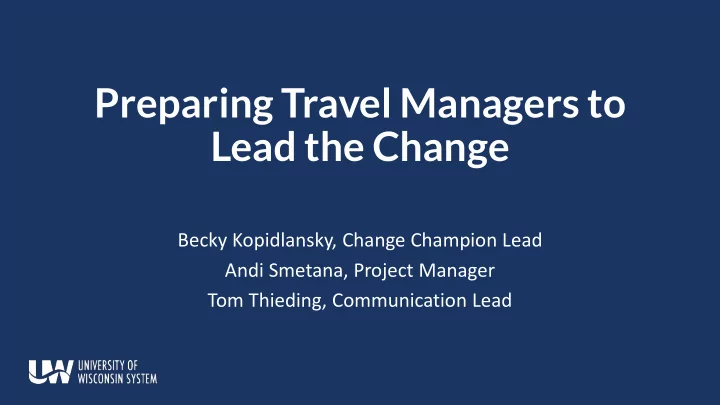 Preparing Travel Managers to Lead the Change

Becky Kopidlansky, Change Champion Lead
Andi Smetana, Project Manager
Tom Thieding, Communication Lead

UW UNIVERSITY OF WISCONSIN SYSTEM